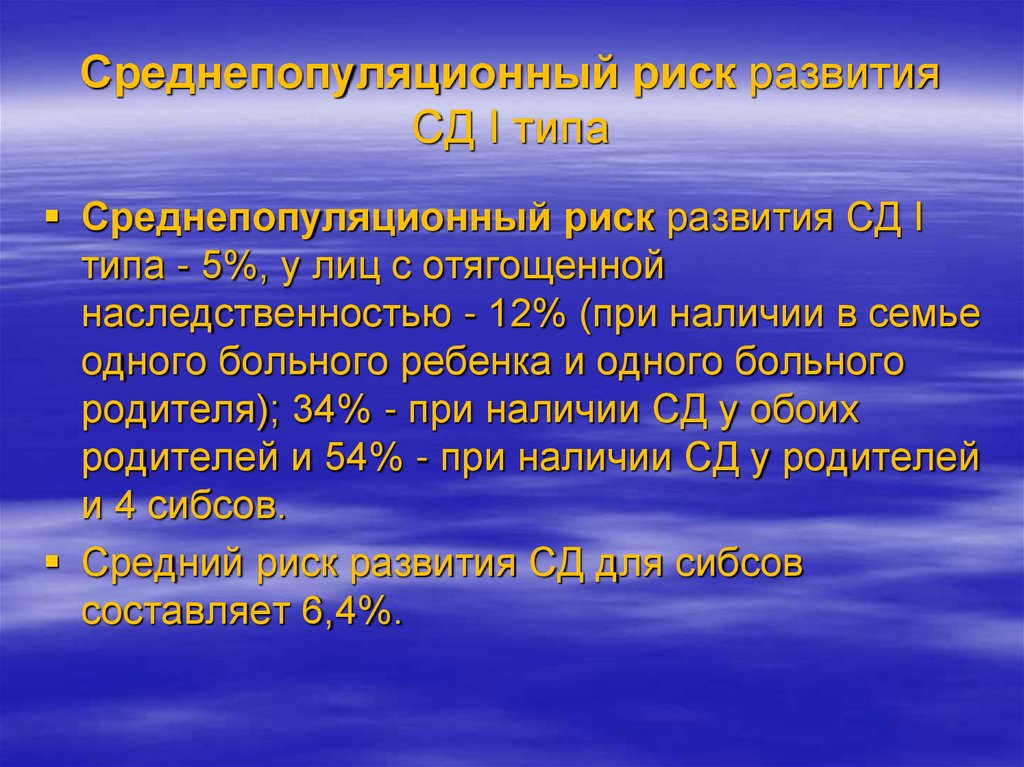 Среднепопуляционный риск развития СД I типа

▪ Среднепопуляционный риск развития СД I типа - 5%, у лиц с отягощенной наследственностью - 12% (при наличии в семье одного больного ребенка и одного больного родителя); 34% - при наличии СД у обоих родителей и 54% - при наличии СД у родителей и 4 сибсов.

▪ Средний риск развития СД для сибсов составляет 6,4%.